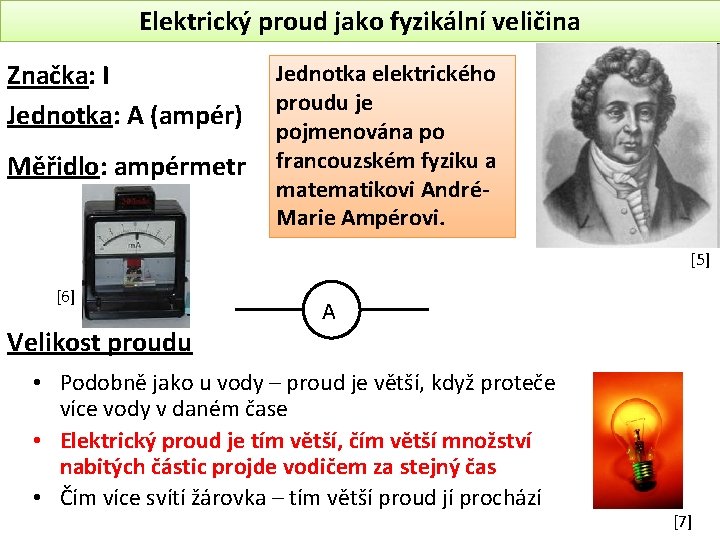 Elektrický proud jako fyzikální veličina

Značka: I

Jednotka: A (ampér)

Měřidlo: ampérmetr

Jednotka elektrického proudu je pojmenována po francouzském fyziku a matematikovi André-Marie Ampérovi.

[5]

mA

[6]

A

Velikost proudu

• Podobně jako u vody – proud je větší, když proteče více vody v daném čase
• Elektrický proud je tím větší, čím větší množství nabitých částic projde vodičem za stejný čas
• Čím více svítí žárovka – tím větší proud jí prochází

[7]